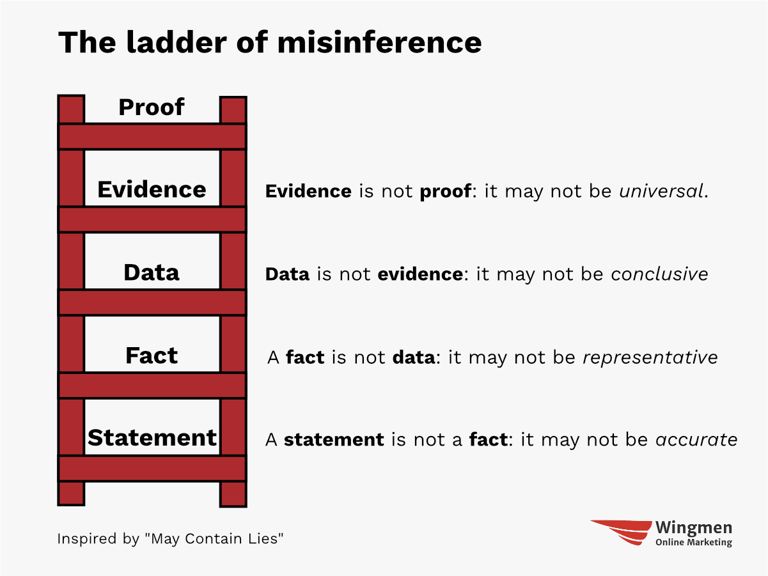 The ladder of misinference

Proof

Evidence

Evidence is not proof: it may not be universal.

Data

Data is not evidence: it may not be conclusive

Fact

A fact is not data: it may not be representative

Statement

A statement is not a fact: it may not be accurate

Inspired by "May Contain Lies"

Wingmen
Online Marketing